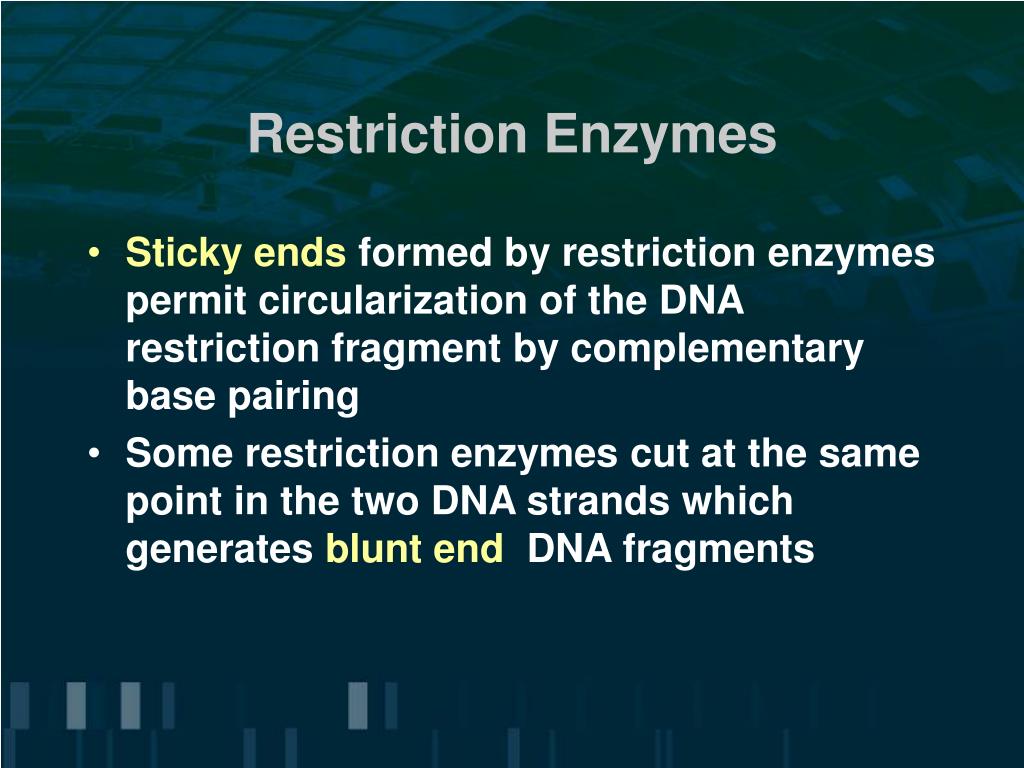 Restriction Enzymes

• Sticky ends formed by restriction enzymes permit circularization of the DNA restriction fragment by complementary base pairing

• Some restriction enzymes cut at the same point in the two DNA strands which generates blunt end DNA fragments